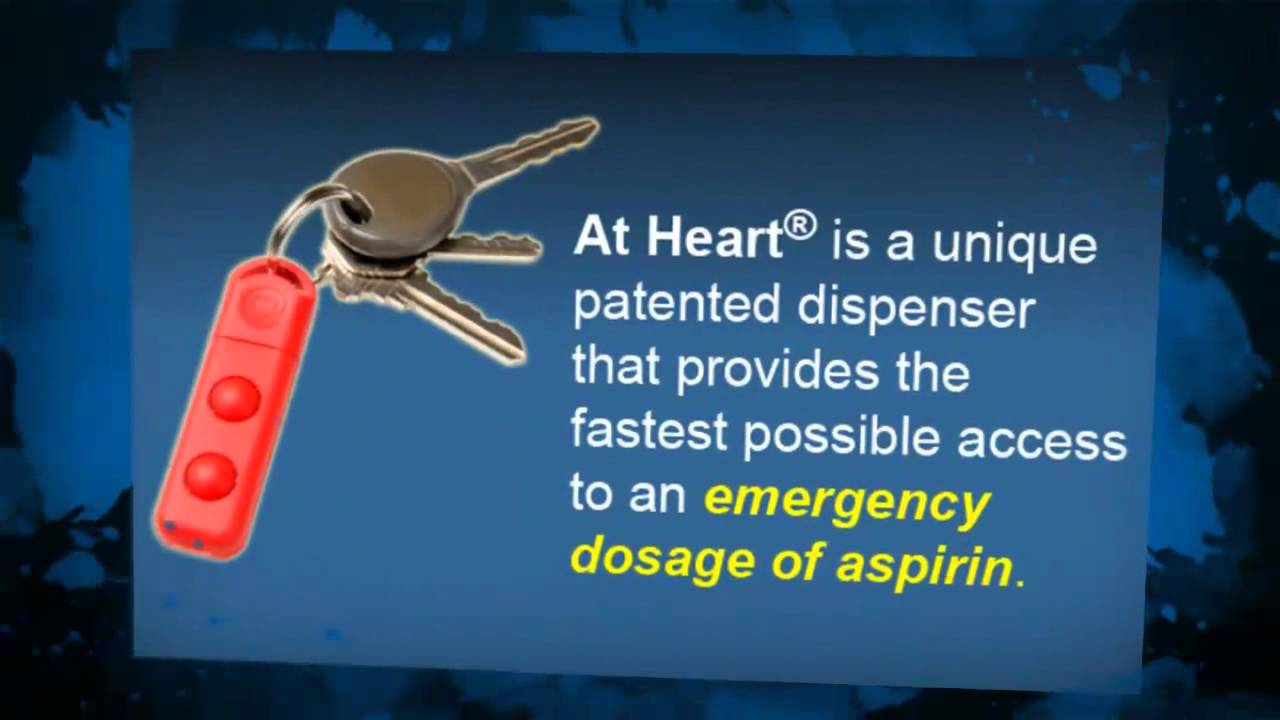 At Heart® is a unique patented dispenser that provides the fastest possible access to an emergency dosage of aspirin.